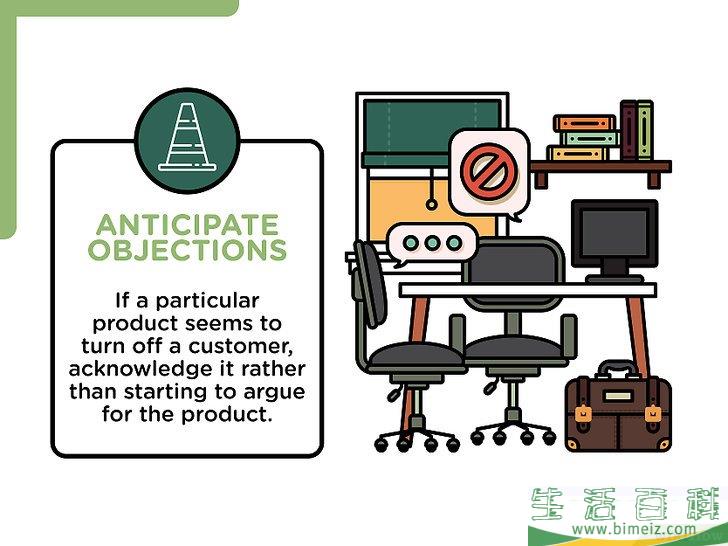 ANTICIPATE OBJECTIONS

If a particular product seems to turn off a customer, acknowledge it rather than starting to argue for the product.

生活百科
www.bimeiz.com